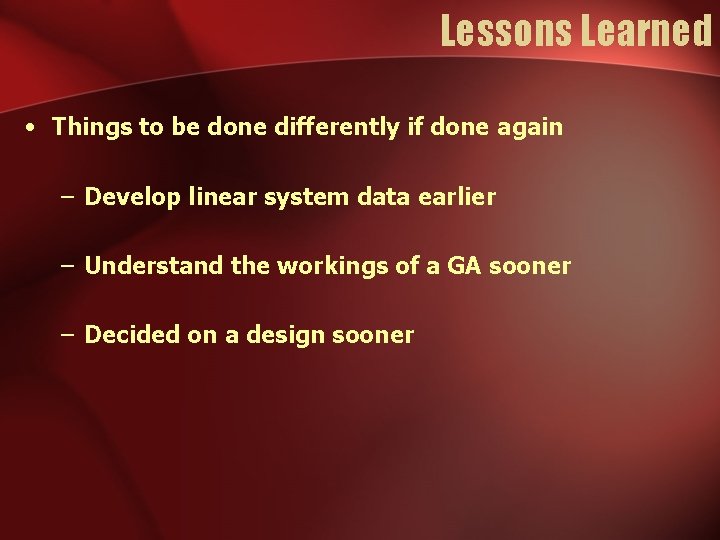 Lessons Learned

• Things to be done differently if done again

– Develop linear system data earlier

– Understand the workings of a GA sooner

– Decided on a design sooner